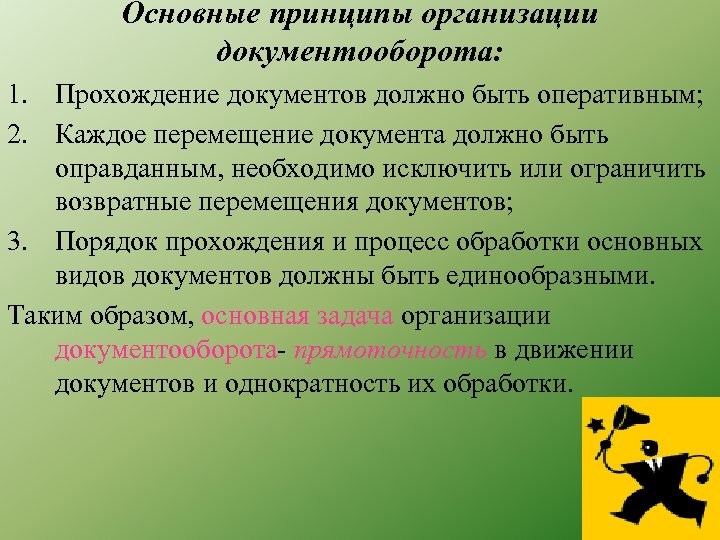 Основные принципы организации документооборота:

1. Прохождение документов должно быть оперативным;
2. Каждое перемещение документа должно быть оправданным, необходимо исключить или ограничить возвратные перемещения документов;
3. Порядок прохождения и процесс обработки основных видов документов должны быть единообразными.

Таким образом, основная задача организации документооборота- прямоточность в движении документов и однократность их обработки.